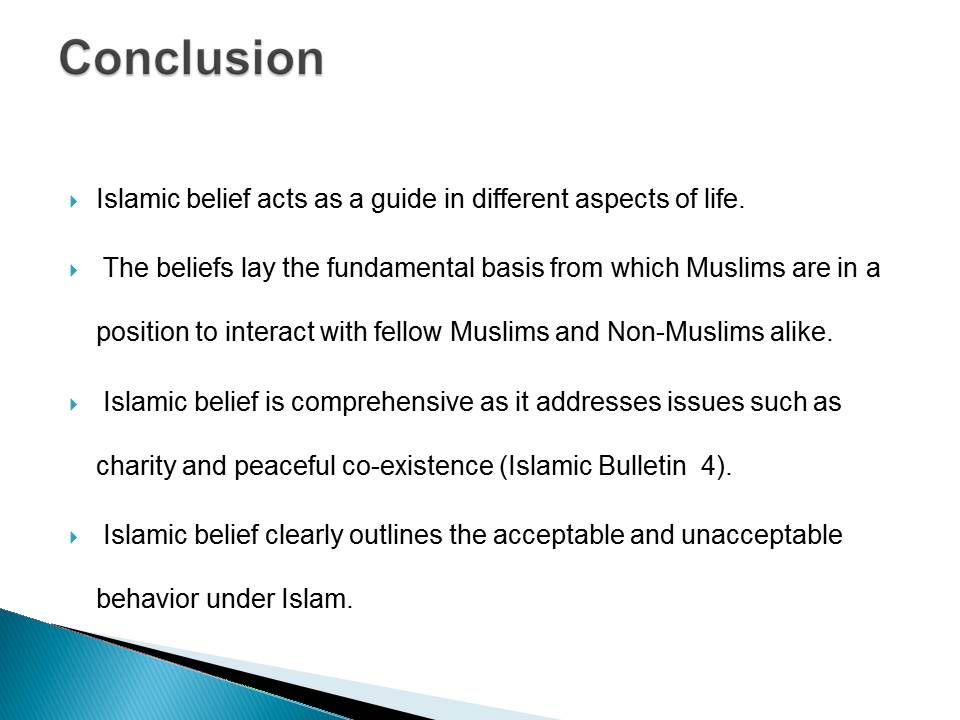 Conclusion

Islamic belief acts as a guide in different aspects of life.

The beliefs lay the fundamental basis from which Muslims are in a position to interact with fellow Muslims and Non-Muslims alike.

Islamic belief is comprehensive as it addresses issues such as charity and peaceful co-existence (Islamic Bulletin 4).

Islamic belief clearly outlines the acceptable and unacceptable behavior under Islam.